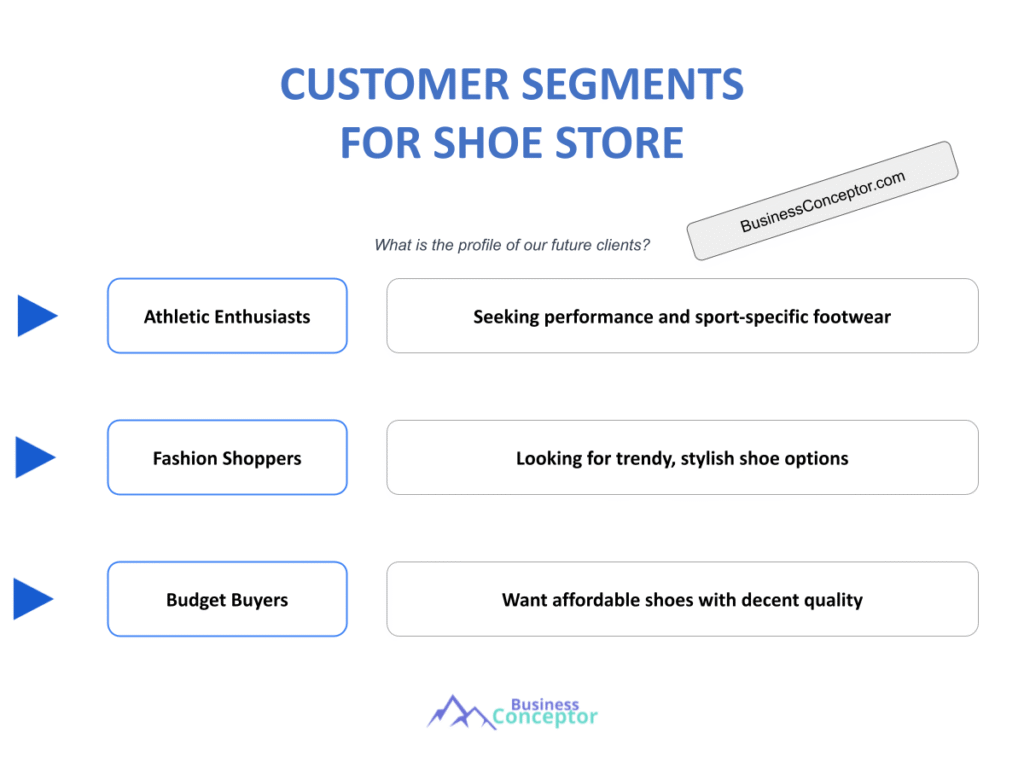 CUSTOMER SEGMENTS
FOR SHOE STORE

BusinessConceptor.com

What is the profile of our future clients?

Athletic Enthusiasts

Seeking performance and sport-specific footwear

Fashion Shoppers

Looking for trendy, stylish shoe options

Budget Buyers

Want affordable shoes with decent quality

Business
Conceptor